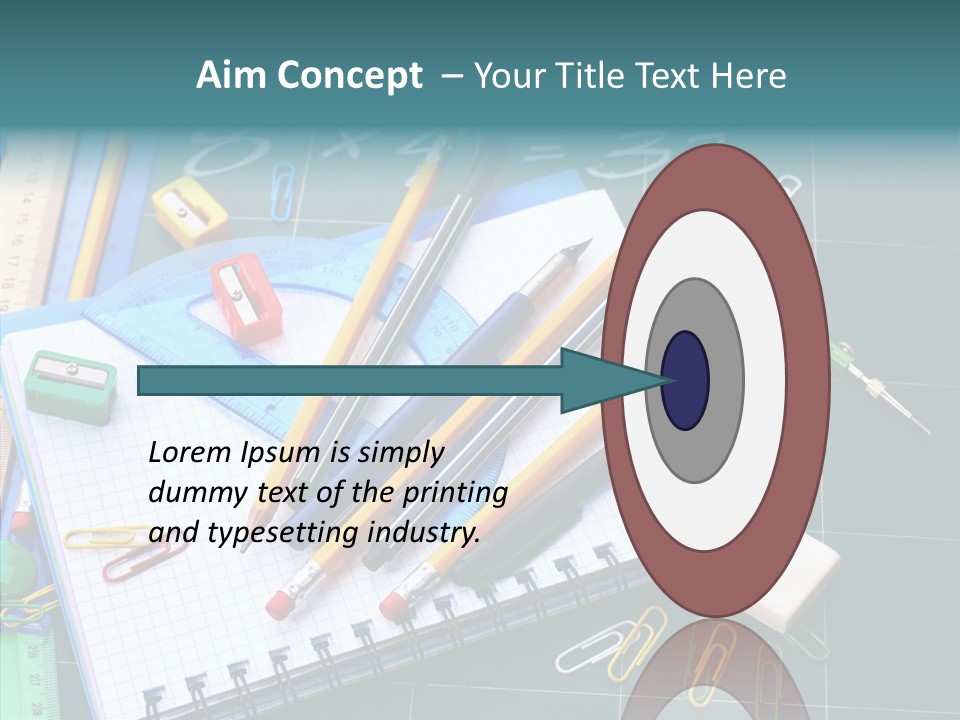 Aim Concept – Your Title Text Here

Lorem Ipsum is simply dummy text of the printing and typesetting industry.